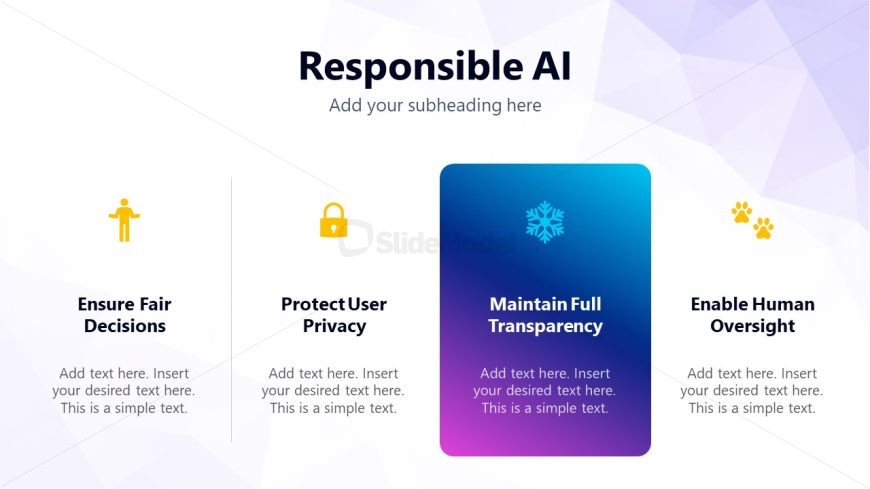 Responsible AI

Add your subheading here

SlideModel

Ensure Fair Decisions

Add text here. Insert your desired text here. This is a simple text.

Protect User Privacy

Add text here. Insert your desired text here. This is a simple text.

Maintain Full Transparency

Add text here. Insert your desired text here. This is a simple text.

Enable Human Oversight

Add text here. Insert your desired text here. This is a simple text.